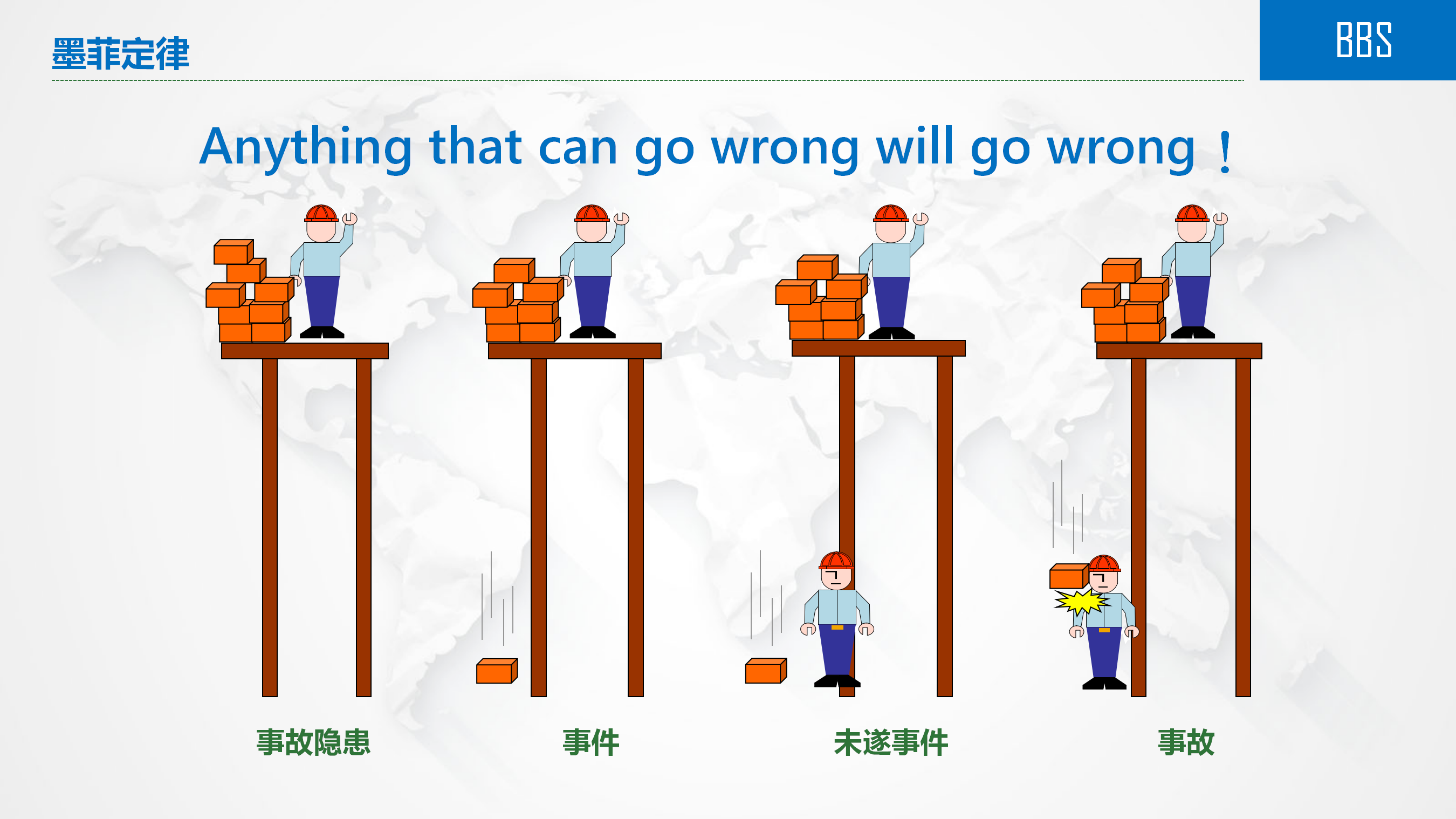 墨菲定律

BBS

Anything that can go wrong will go wrong！

事故隐患

事件

未遂事件

事故